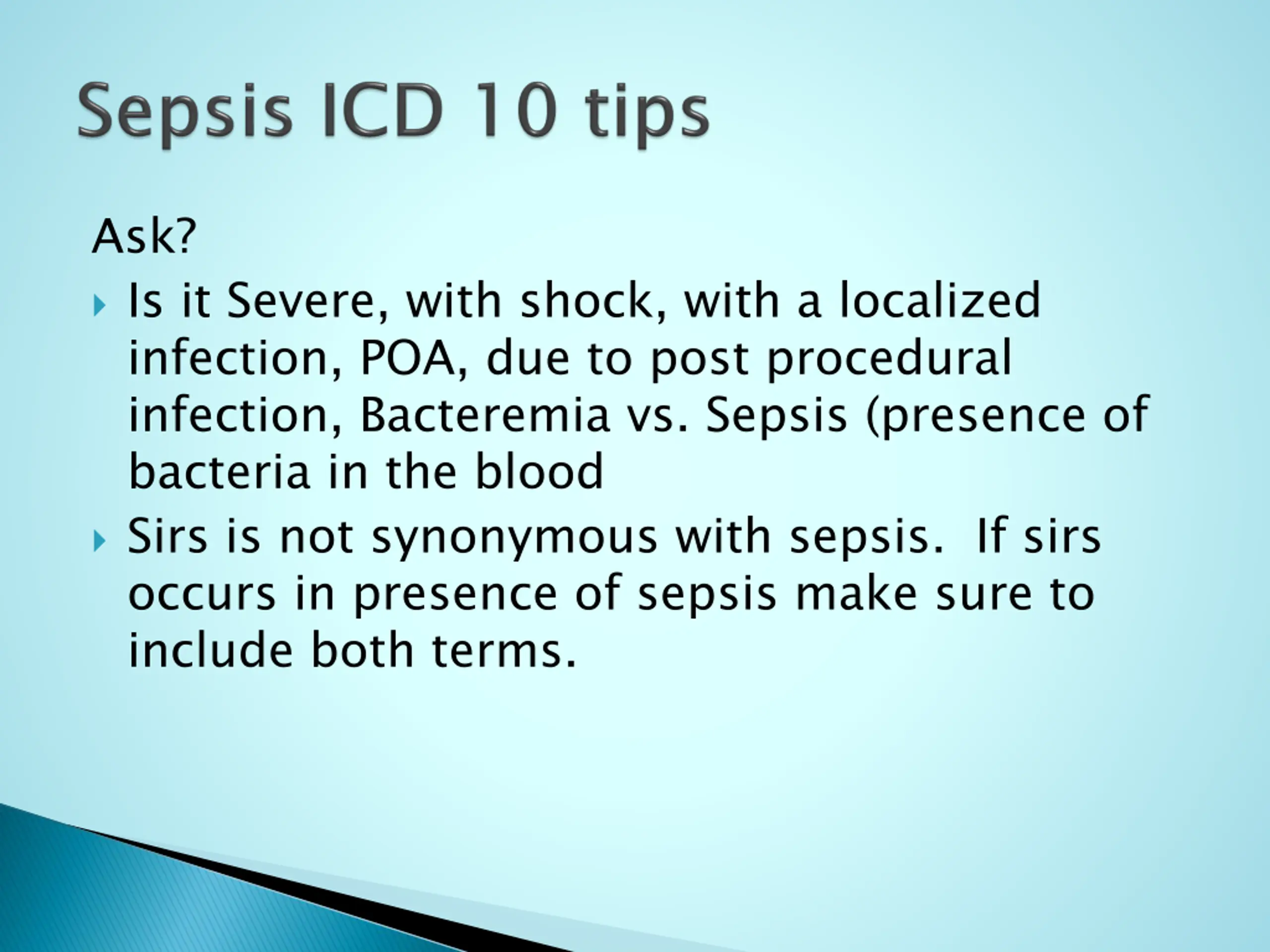 Sepsis ICD 10 tips

Ask?

Is it Severe, with shock, with a localized infection, POA, due to post procedural infection, Bacteremia vs. Sepsis (presence of bacteria in the blood

Sirs is not synonymous with sepsis. If sirs occurs in presence of sepsis make sure to include both terms.